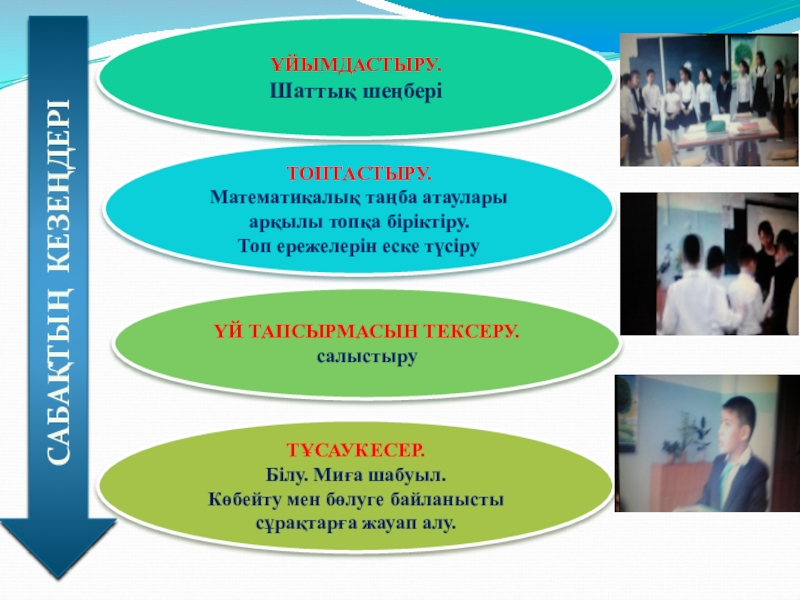 САБАҚТЫҢ КЕЗЕҢДЕРІ

ҰЙЫМДАСТЫРУ.
Шаттық шеңбері

ТОПТАСТЫРУ.
Математикалық таңба атаулары арқылы топқа біріктіру.
Топ ережелерін еске түсіру

ҮЙ ТАПСЫРМАСЫН ТЕКСЕРУ.
салыстыру

ТҰСАУКЕСЕР.
Білу. Миға шабуыл.
Көбейту мен бөлуге байланысты сұрақтарға жауап алу.